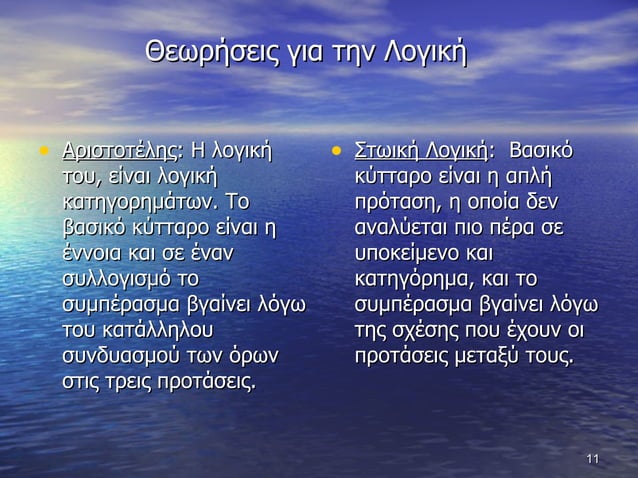 Θεωρήσεις για την Λογική

• Αριστοτέλης: Η λογική του, είναι λογική κατηγορημάτων. Το βασικό κύτταρο είναι η έννοια και σε έναν συλλογισμό το συμπέρασμα βγαίνει λόγω του κατάλληλου συνδυασμού των όρων στις τρεις προτάσεις.

• Στωική Λογική: Βασικό κύτταρο είναι η απλή πρόταση, η οποία δεν αναλύεται πιο πέρα σε υποκείμενο και κατηγόρημα, και το συμπέρασμα βγαίνει λόγω της σχέσης που έχουν οι προτάσεις μεταξύ τους.

11